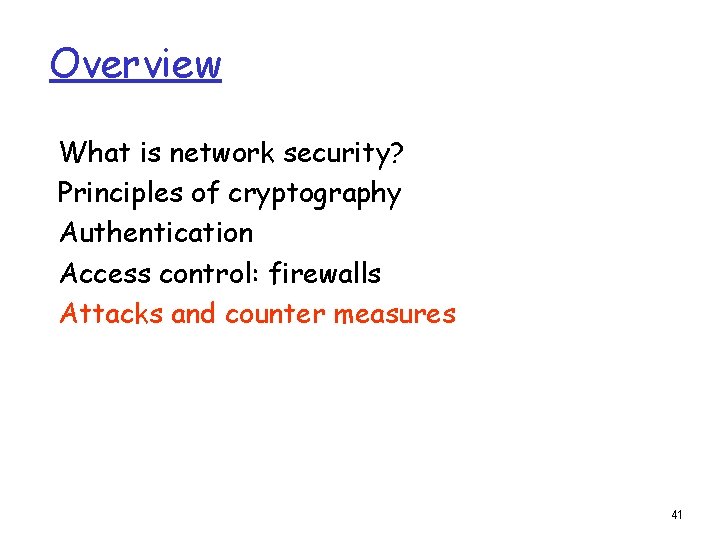 Overview

What is network security?
Principles of cryptography
Authentication
Access control: firewalls
Attacks and counter measures

41